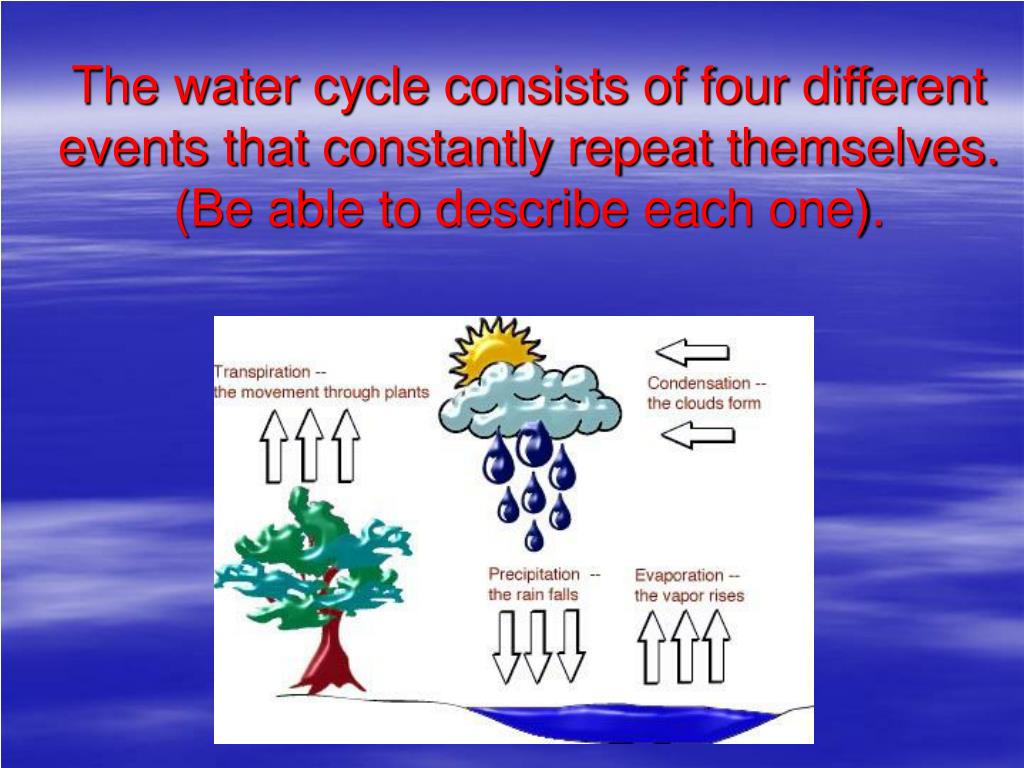 The water cycle consists of four different events that constantly repeat themselves. (Be able to describe each one).

Transpiration -- the movement through plants

Condensation -- the clouds form

Precipitation -- the rain falls

Evaporation -- the vapor rises